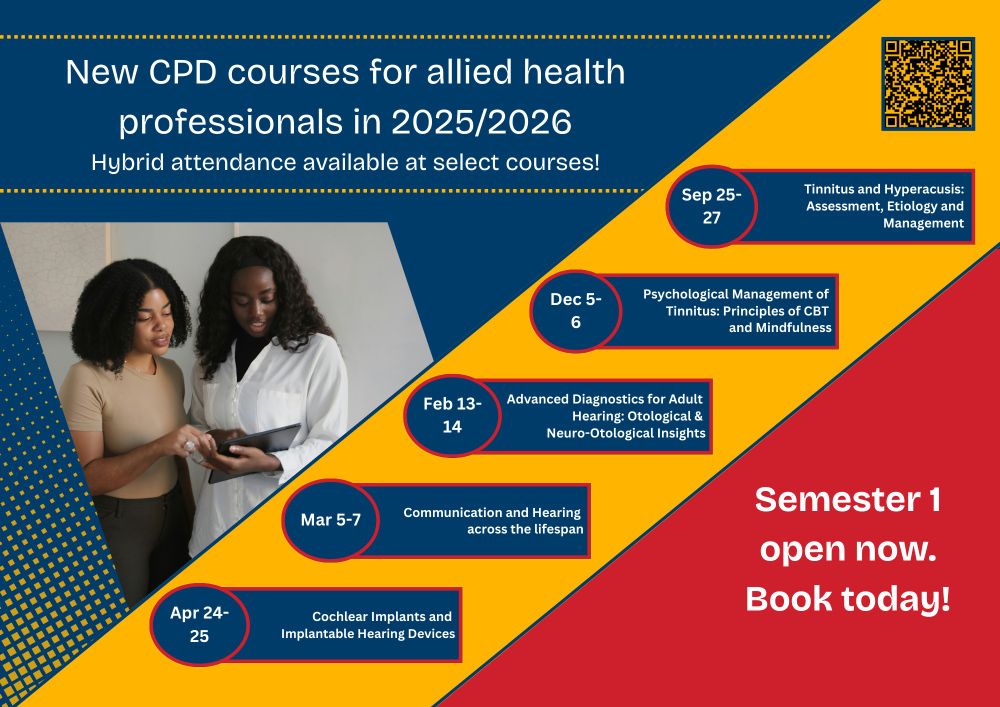 New CPD courses for allied health professionals in 2025/2026

Hybrid attendance available at select courses!

Sep 25-27

Tinnitus and Hyperacusis: Assessment, Etiology and Management

Dec 5-6

Psychological Management of Tinnitus: Principles of CBT and Mindfulness

Feb 13-14

Advanced Diagnostics for Adult Hearing: Otological & Neuro-Otological Insights

Mar 5-7

Communication and Hearing across the lifespan

Apr 24-25

Cochlear Implants and Implantable Hearing Devices

Semester 1 open now. Book today!